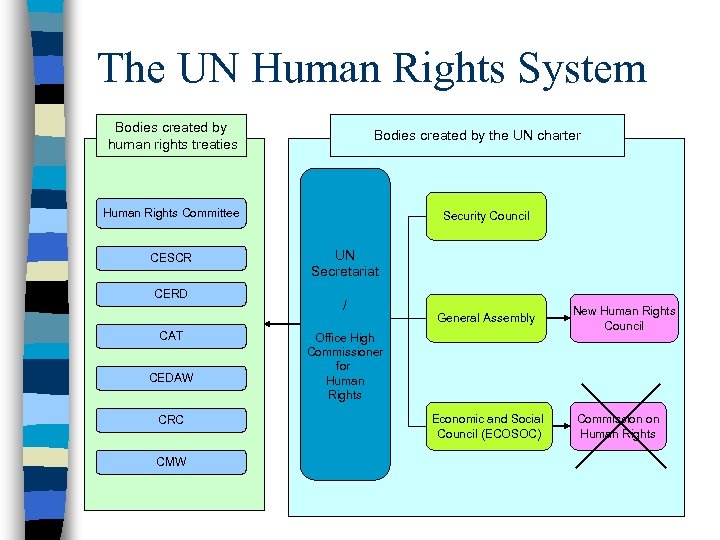 The UN Human Rights System

Bodies created by human rights treaties

Human Rights Committee

CESCR

CERD

CAT

CEDAW

CRC

CMW

Bodies created by the UN charter

UN Secretariat / Office High Commissioner for Human Rights

Security Council

General Assembly

New Human Rights Council

Economic and Social Council (ECOSOC)

Commission on Human Rights